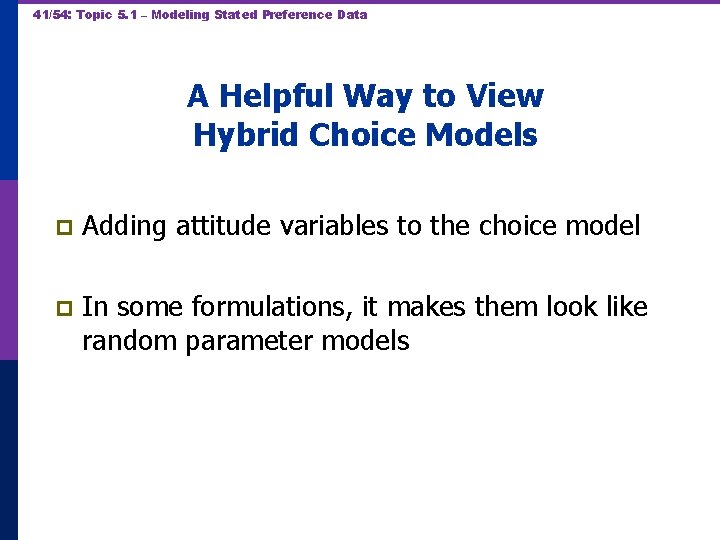 41/54: Topic 5.1 – Modeling Stated Preference Data

A Helpful Way to View Hybrid Choice Models

Adding attitude variables to the choice model

In some formulations, it makes them look like random parameter models